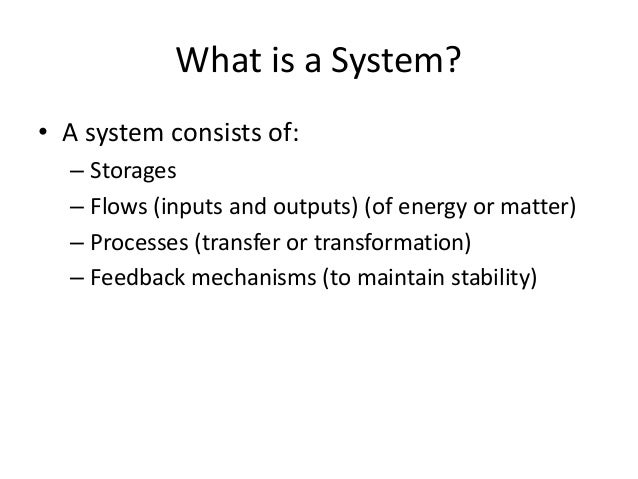 What is a System?

• A system consists of:
– Storages
– Flows (inputs and outputs) (of energy or matter)
– Processes (transfer or transformation)
– Feedback mechanisms (to maintain stability)